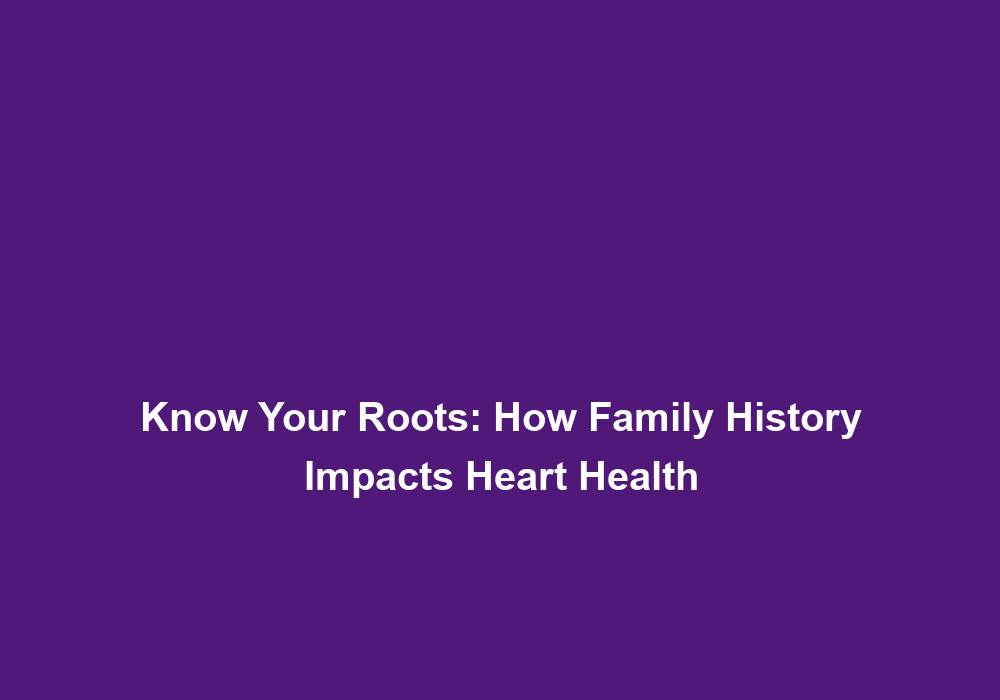 Know Your Roots: How Family History Impacts Heart Health